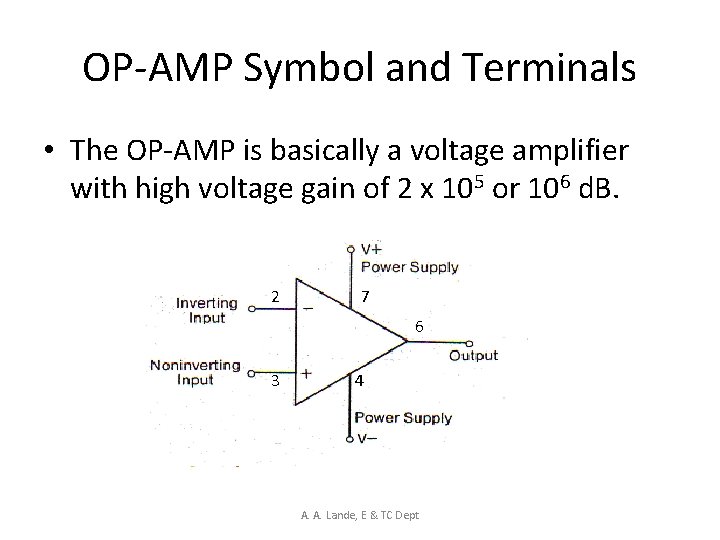 OP-AMP Symbol and Terminals

• The OP-AMP is basically a voltage amplifier with high voltage gain of 2 x $10^5$ or $10^6$ dB.

V+
Power Supply
Inverting Input
2
−
7
6
Output
Noninverting Input
3
+
4
Power Supply
V−

A. A. Lande, E & TC Dept